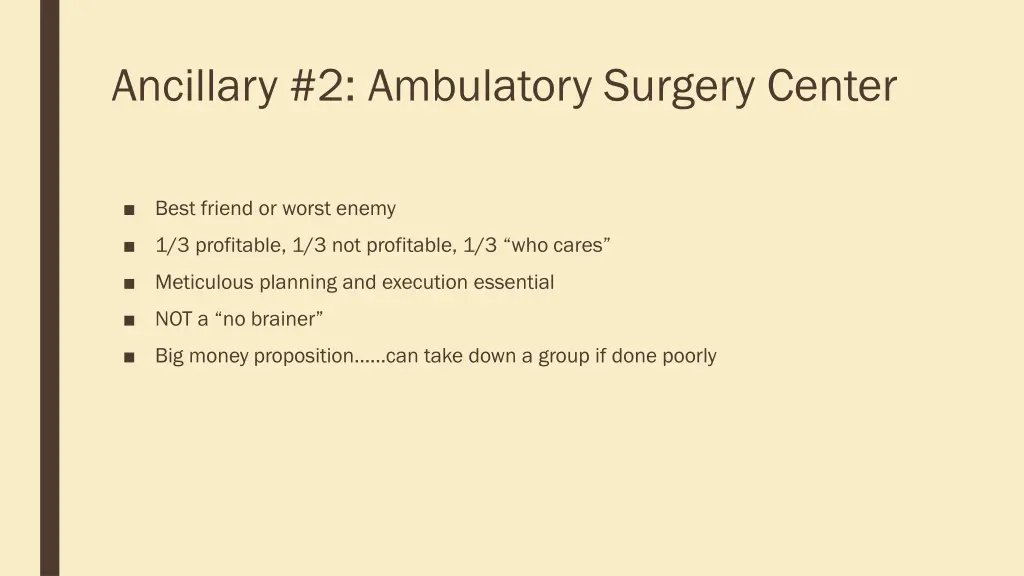 Ancillary #2: Ambulatory Surgery Center

■ Best friend or worst enemy
■ 1/3 profitable, 1/3 not profitable, 1/3 “who cares”
■ Meticulous planning and execution essential
■ NOT a “no brainer”
■ Big money proposition……can take down a group if done poorly